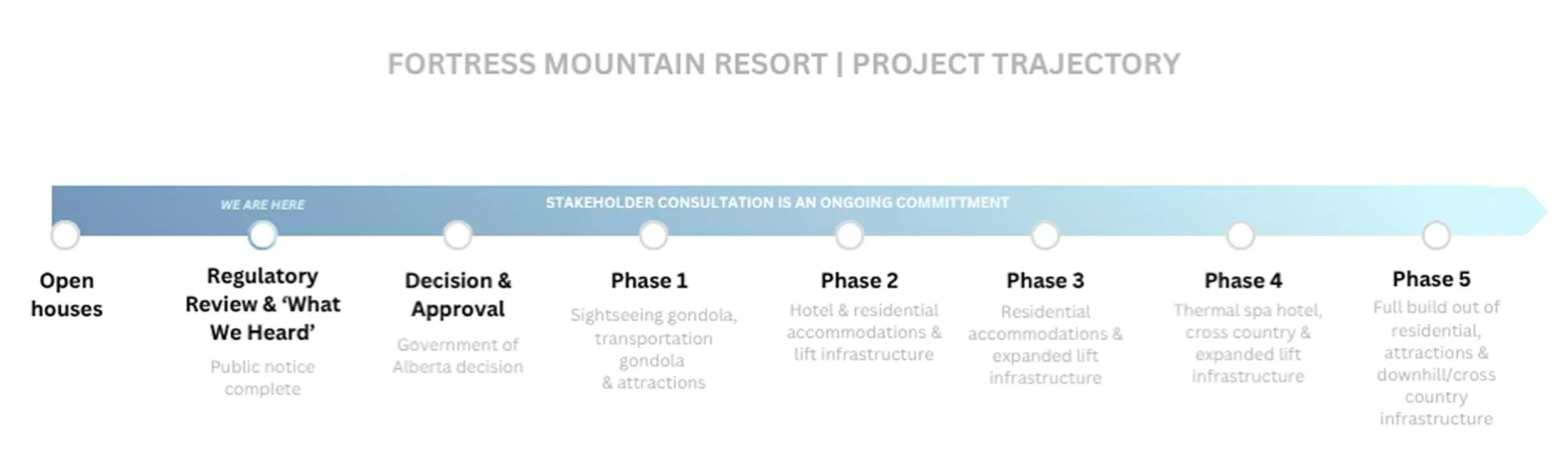 FORTRESS MOUNTAIN RESORT | PROJECT TRAJECTORY

WE ARE HERE

STAKEHOLDER CONSULTATION IS AN ONGOING COMMITTMENT

Open houses

Regulatory Review & 'What We Heard'

Public notice complete

Decision & Approval

Government of Alberta decision

Phase 1

Sightseeing gondola, transportation gondola & attractions

Phase 2

Hotel & residential accommodations & lift infrastructure

Phase 3

Residential accommodations & expanded lift infrastructure

Phase 4

Thermal spa hotel, cross country & expanded lift infrastructure

Phase 5

Full build out of residential, attractions & downhill/cross country infrastructure